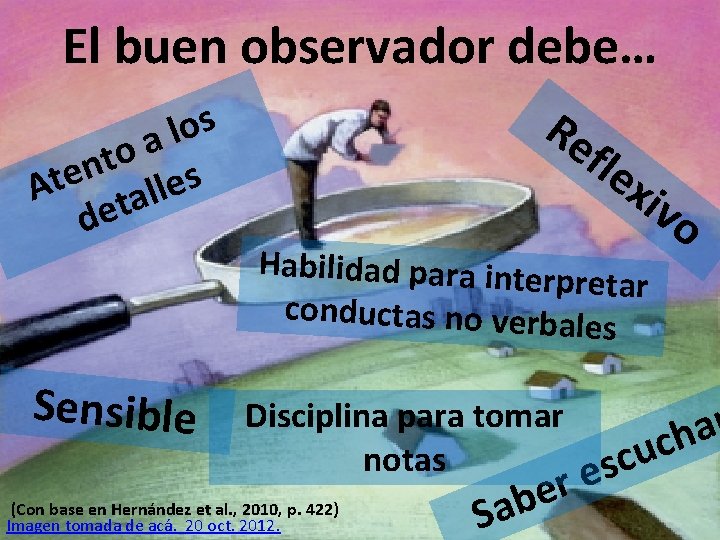 El buen observador debe…

Atento a los detalles

Reflexivo

Habilidad para interpretar conductas no verbales

Sensible

Disciplina para tomar notas

Saber escuchar

(Con base en Hernández et al., 2010, p. 422)
Imagen tomada de acá. 20 oct. 2012.